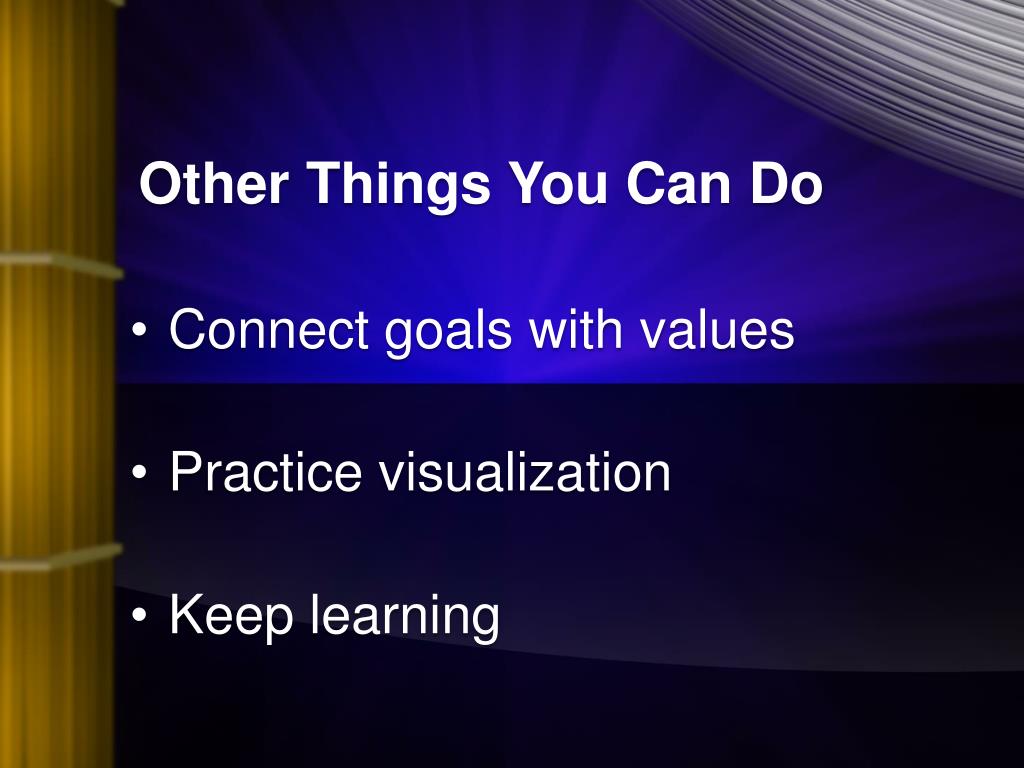 Other Things You Can Do

• Connect goals with values

• Practice visualization

• Keep learning